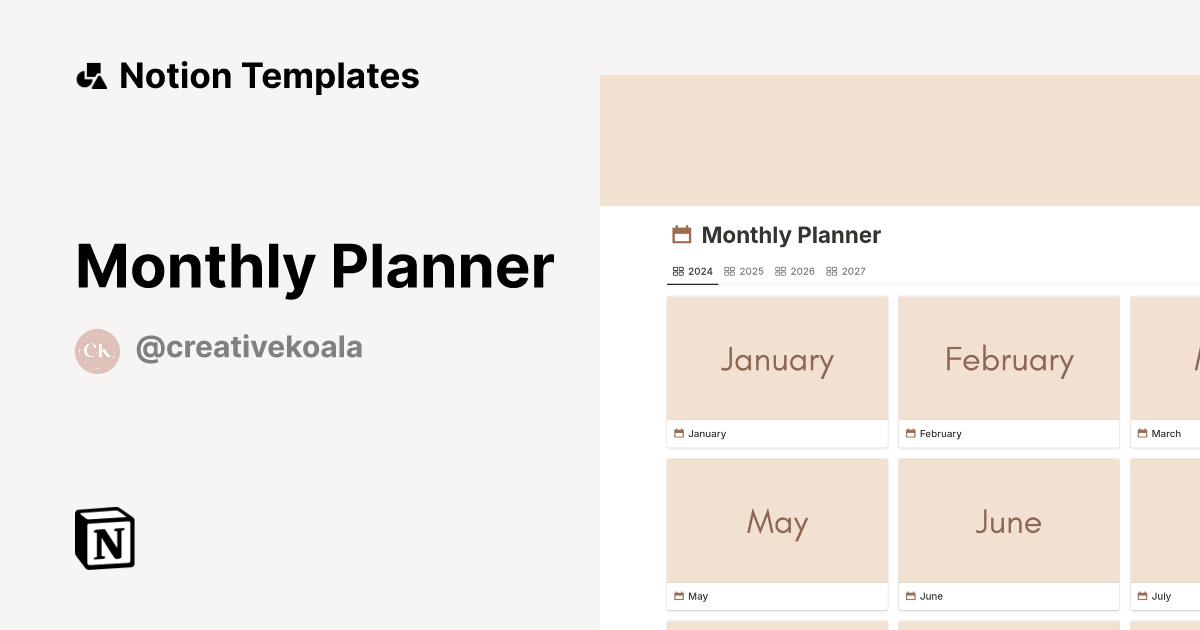 Notion Templates

Monthly Planner

CK

@creativekoala

N

Monthly Planner

2024 2025 2026 2027

January

January

February

February

March

May

May

June

June

July